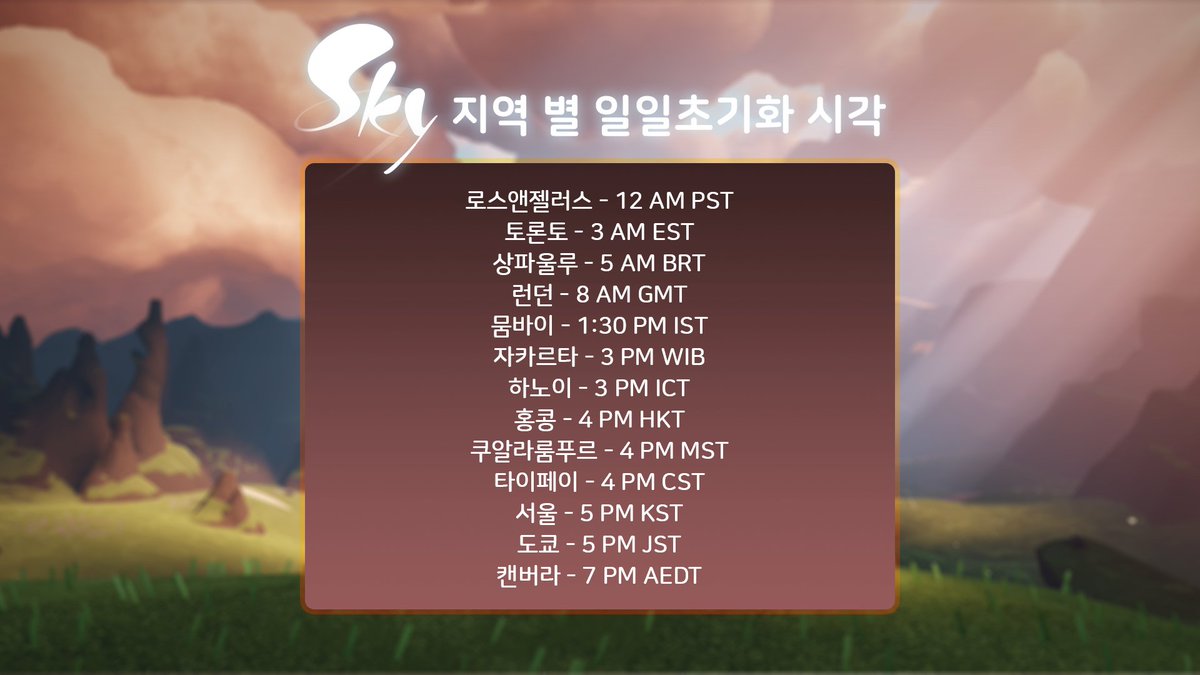 Sky 지역 별 일일초기화 시각

로스앤젤러스 - 12 AM PST
토론토 - 3 AM EST
상파울루 - 5 AM BRT
런던 - 8 AM GMT
뭄바이 - 1:30 PM IST
자카르타 - 3 PM WIB
하노이 - 3 PM ICT
홍콩 - 4 PM HKT
쿠알라룸푸르 - 4 PM MST
타이페이 - 4 PM CST
서울 - 5 PM KST
도쿄 - 5 PM JST
캔버라 - 7 PM AEDT